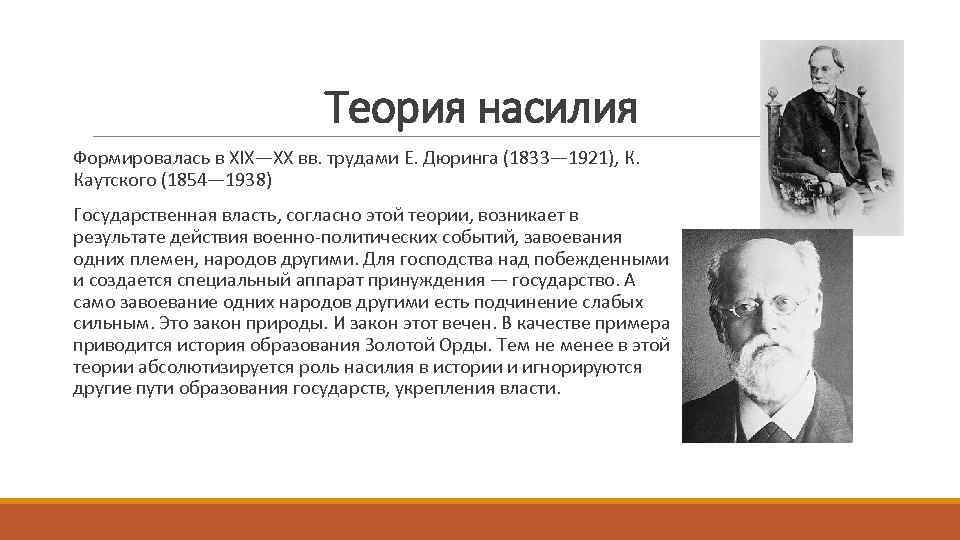 Теория насилия

Формировалась в XIX—XX вв. трудами Е. Дюринга (1833—1921), К. Каутского (1854—1938)

Государственная власть, согласно этой теории, возникает в результате действия военно-политических событий, завоевания одних племен, народов другими. Для господства над побежденными и создается специальный аппарат принуждения — государство. А само завоевание одних народов другими есть подчинение слабых сильным. Это закон природы. И закон этот вечен. В качестве примера приводится история образования Золотой Орды. Тем не менее в этой теории абсолютизируется роль насилия в истории и игнорируются другие пути образования государств, укрепления власти.